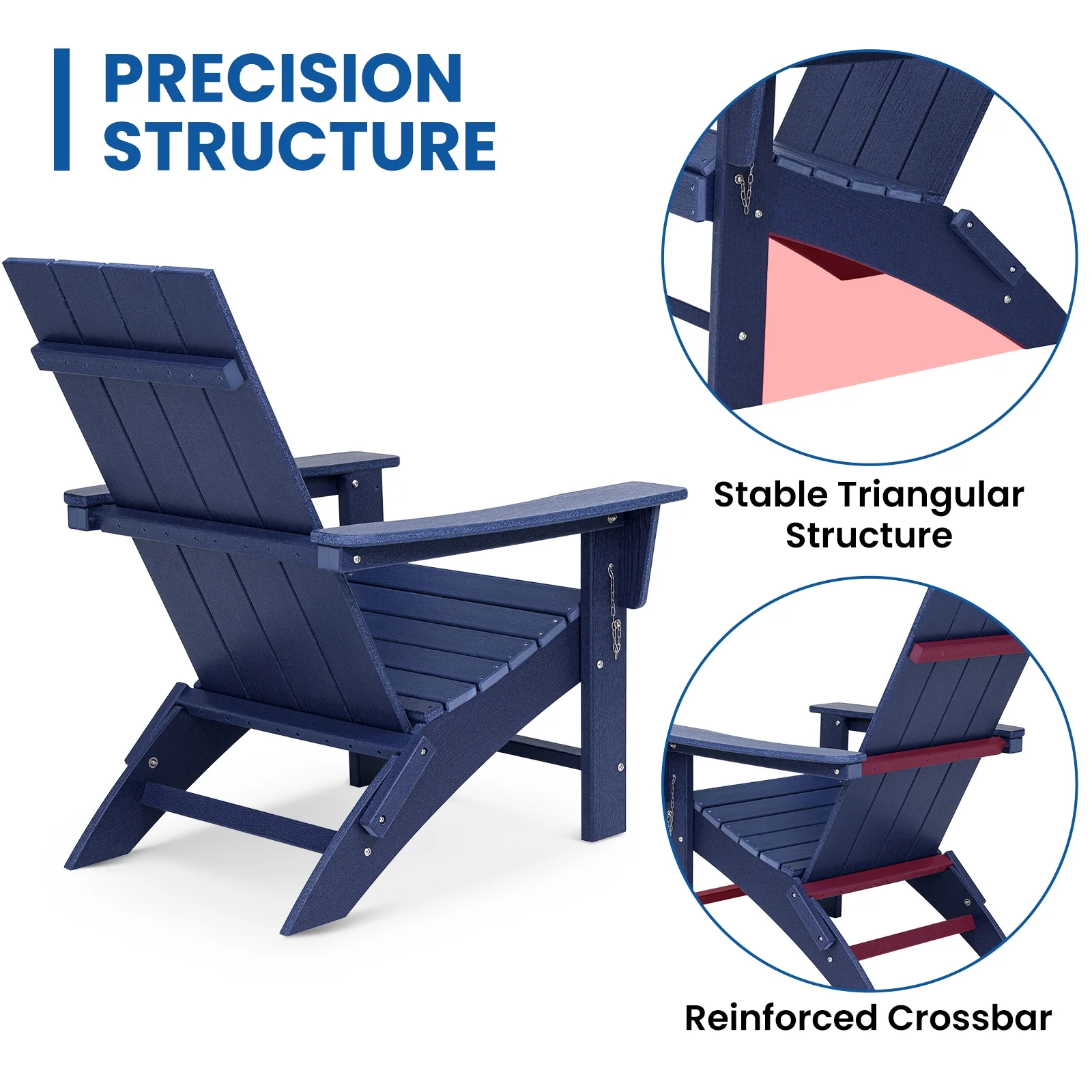 PRECISION STRUCTURE

Stable Triangular Structure

Reinforced Crossbar